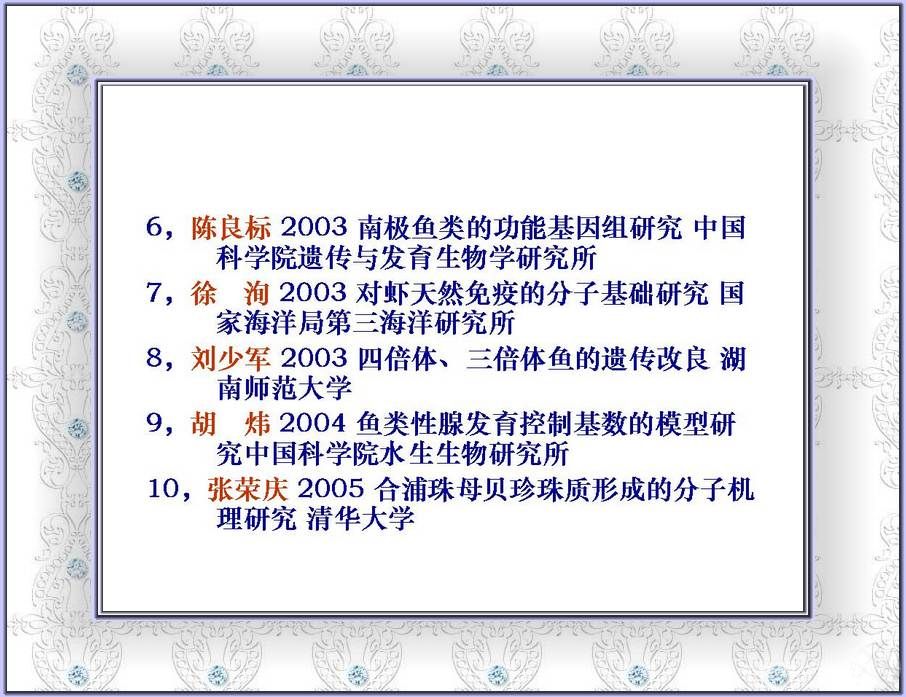 6，陈良标 2003 南极鱼类的功能基因组研究 中国科学院遗传与发育生物学研究所

7，徐　洵 2003 对虾天然免疫的分子基础研究 国家海洋局第三海洋研究所

8，刘少军 2003 四倍体、三倍体鱼的遗传改良 湖南师范大学

9，胡　炜 2004 鱼类性腺发育控制基数的模型研究中国科学院水生生物研究所

10，张荣庆 2005 合浦珠母贝珍珠质形成的分子机理研究 清华大学